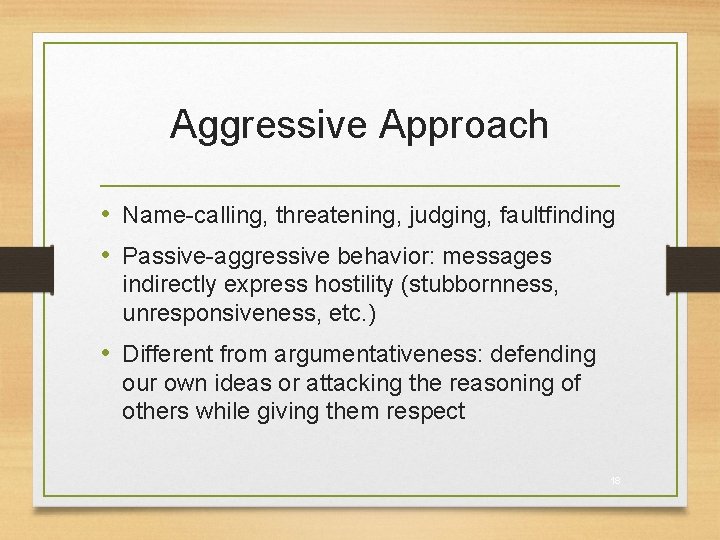 Aggressive Approach

• Name-calling, threatening, judging, faultfinding

• Passive-aggressive behavior: messages indirectly express hostility (stubbornness, unresponsiveness, etc.)

• Different from argumentativeness: defending our own ideas or attacking the reasoning of others while giving them respect

18